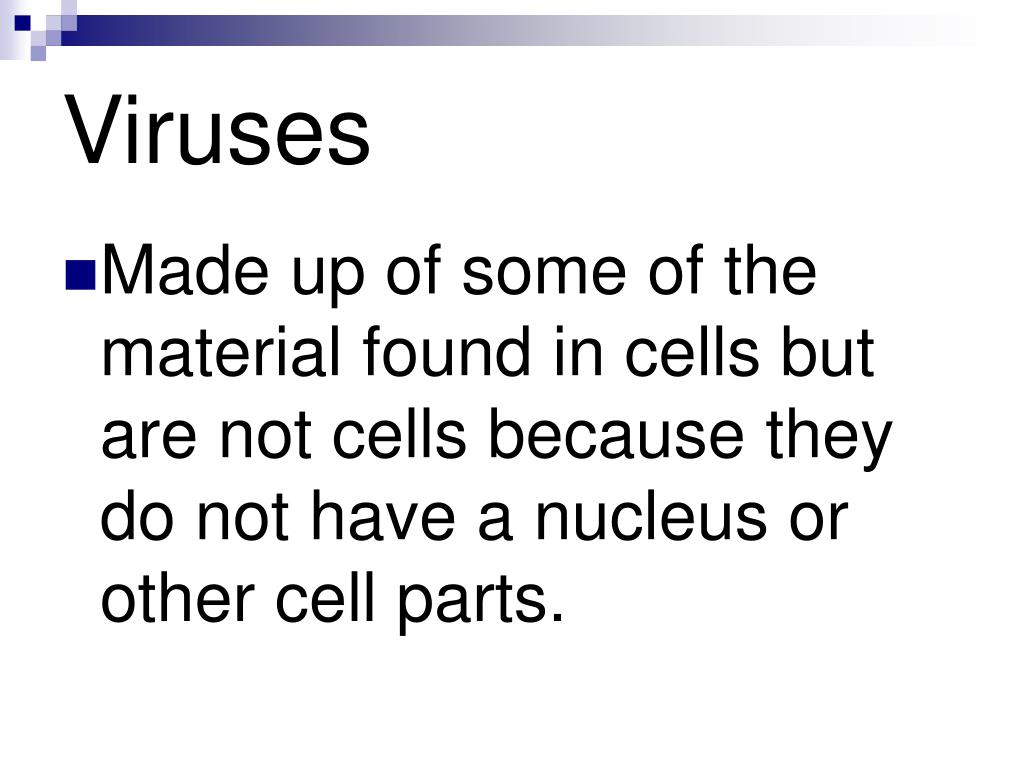 Viruses

Made up of some of the material found in cells but are not cells because they do not have a nucleus or other cell parts.